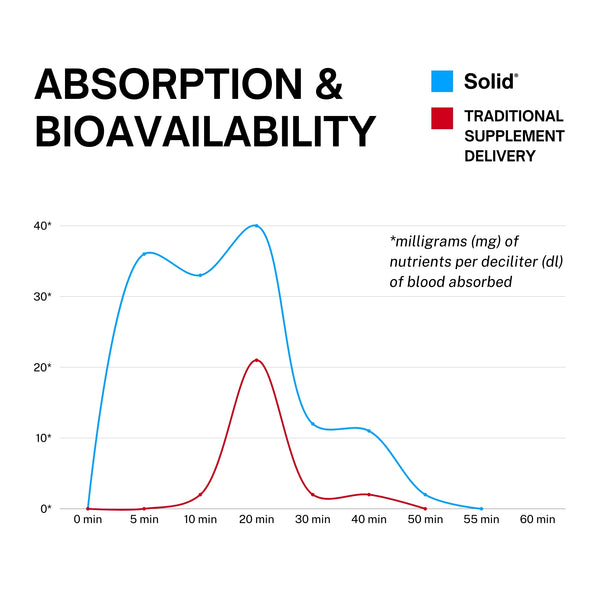 ABSORPTION & BIOAVAILABILITY

Solid®

TRADITIONAL SUPPLEMENT DELIVERY

*milligrams (mg) of nutrients per deciliter (dl) of blood absorbed

40*
30*
20*
10*
0*

0 min
5 min
10 min
20 min
30 min
40 min
50 min
55 min
60 min